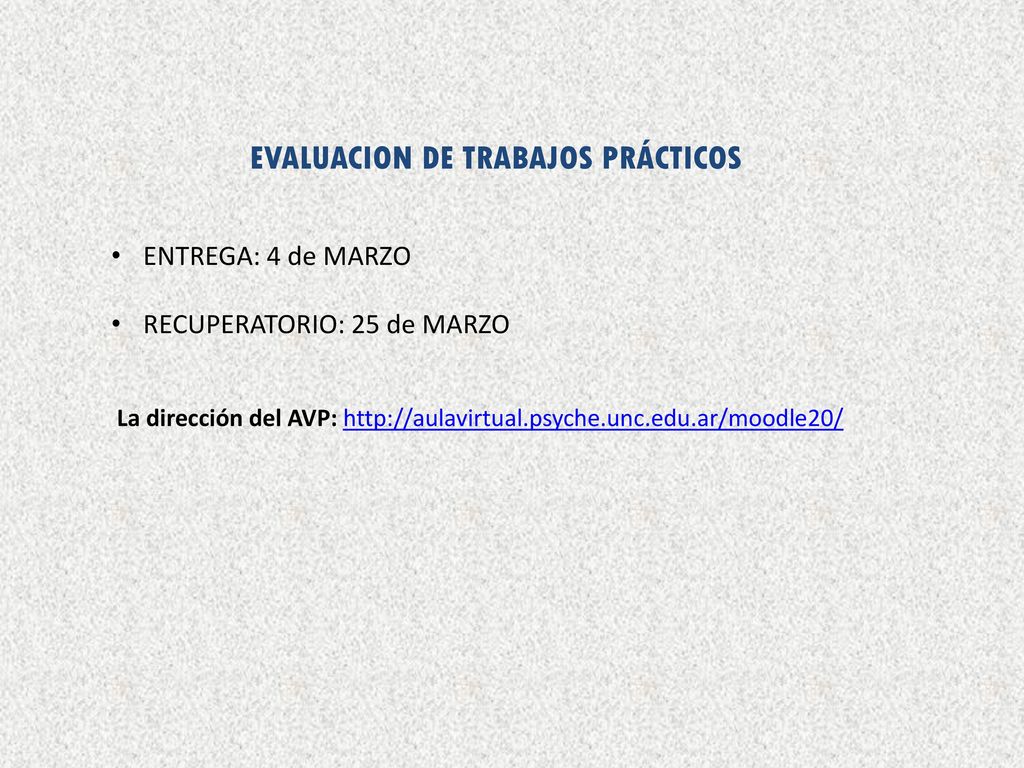 EVALUACION DE TRABAJOS PRÁCTICOS

• ENTREGA: 4 de MARZO

• RECUPERATORIO: 25 de MARZO

La dirección del AVP: http://aulavirtual.psyche.unc.edu.ar/moodle20/